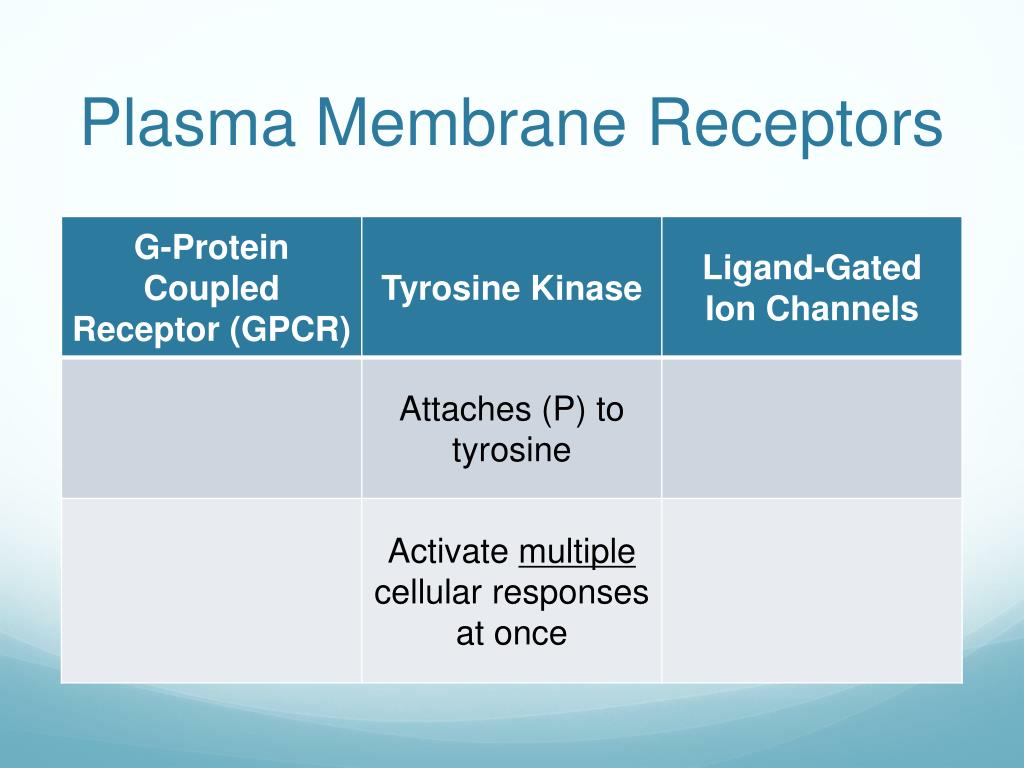 Plasma Membrane Receptors

| G-Protein Coupled Receptor (GPCR) | Tyrosine Kinase | Ligand-Gated Ion Channels |
|---|---|---|
| | Attaches (P) to tyrosine | |
| | Activate multiple cellular responses at once | |